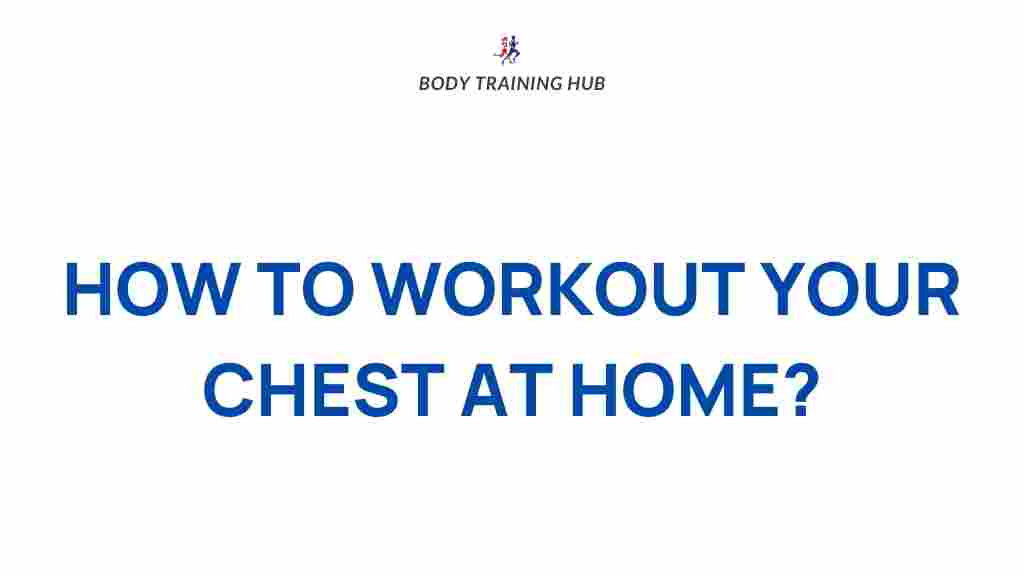 BODY TRAINING HUB

HOW TO WORKOUT YOUR CHEST AT HOME?